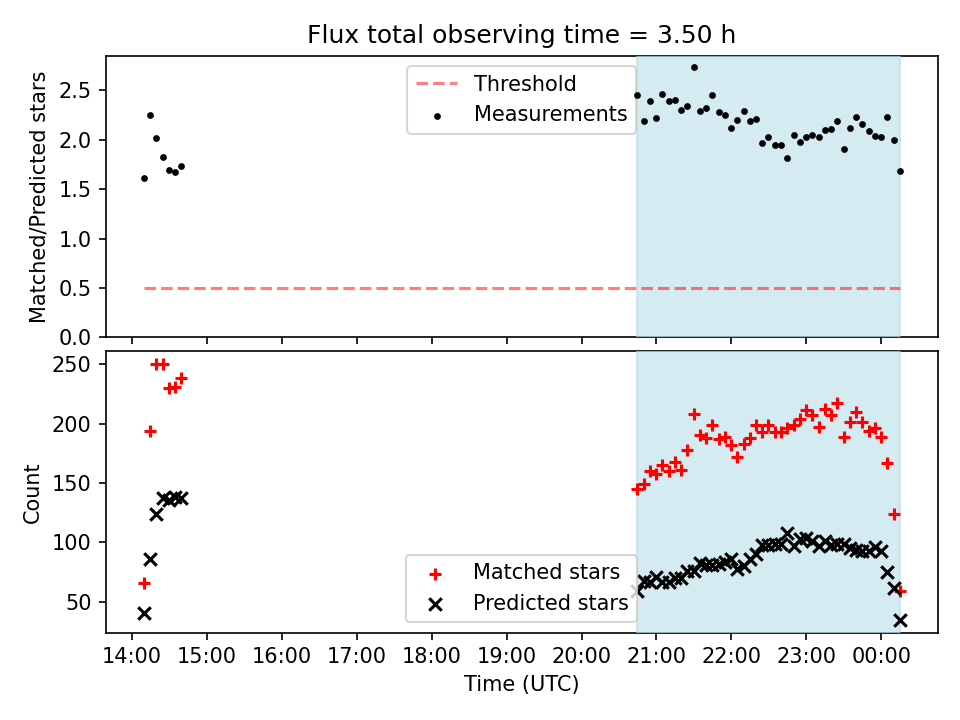 Flux total observing time = 3.50 h

Matched/Predicted stars

2.5
2.0
1.5
1.0
0.5
0.0

Threshold
Measurements

Count

250
200
150
100
50

Matched stars
Predicted stars

14:00 15:00 16:00 17:00 18:00 19:00 20:00 21:00 22:00 23:00 00:00

Time (UTC)